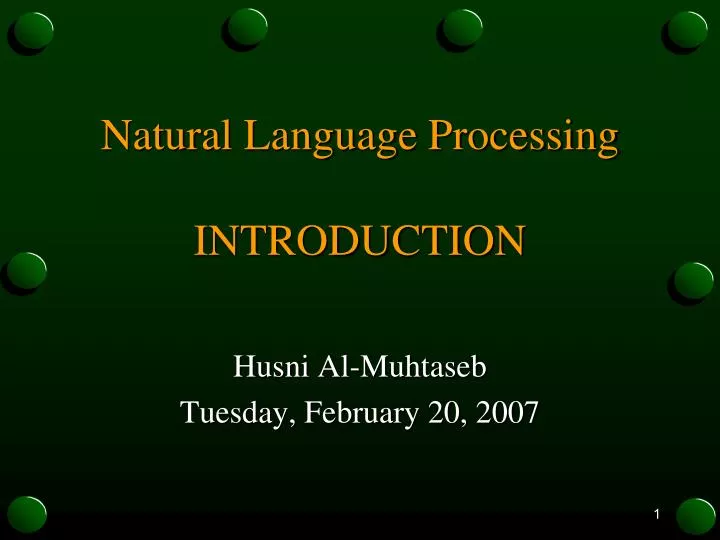 Natural Language Processing

INTRODUCTION

Husni Al-Muhtaseb
Tuesday, February 20, 2007

1